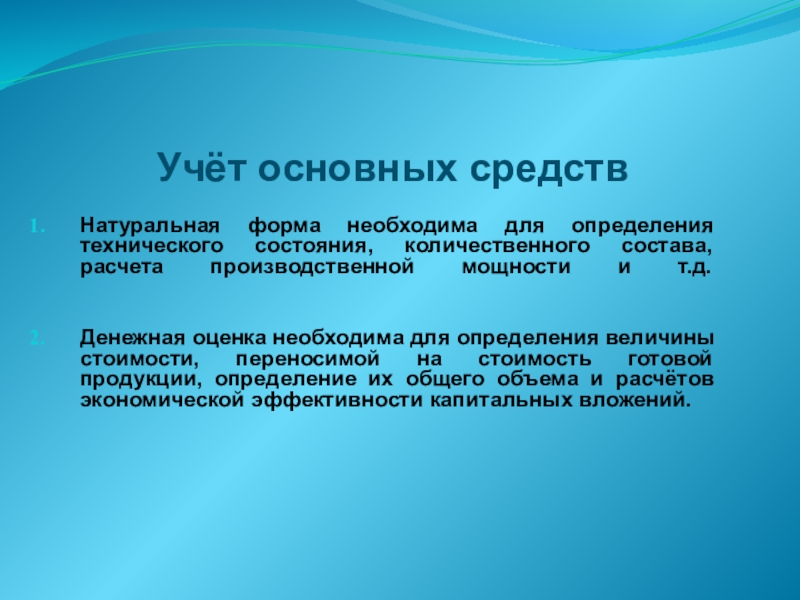 Учёт основных средств

1. Натуральная форма необходима для определения технического состояния, количественного состава, расчета производственной мощности и т.д.

2. Денежная оценка необходима для определения величины стоимости, переносимой на стоимость готовой продукции, определение их общего объема и расчётов экономической эффективности капитальных вложений.